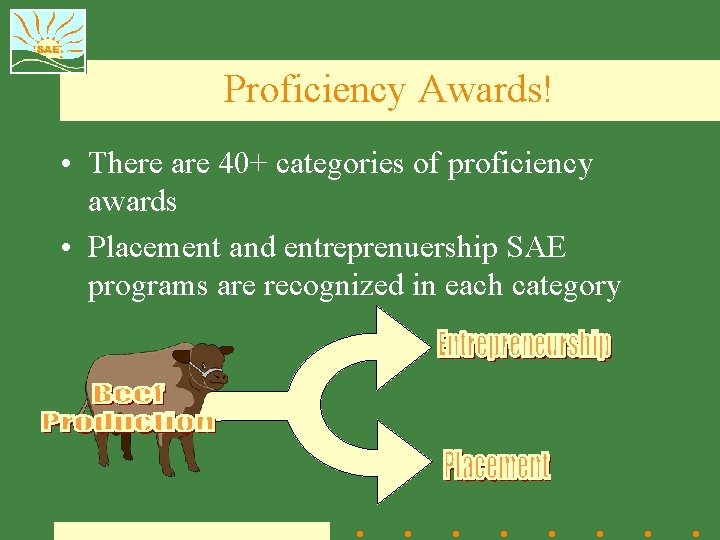 SAE

Proficiency Awards!

• There are 40+ categories of proficiency awards
• Placement and entreprenuership SAE programs are recognized in each category

Beef Production

Entrepreneurship

Placement